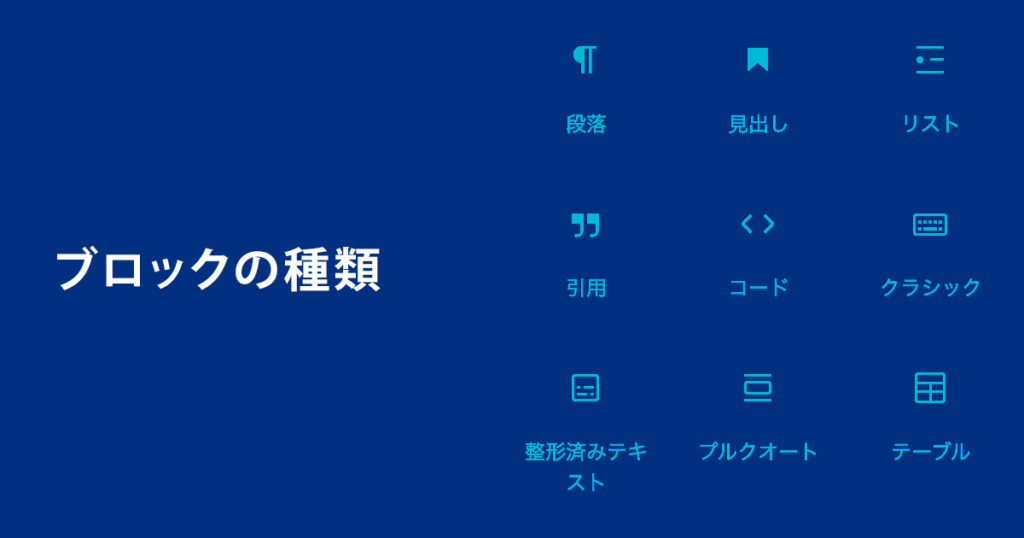 ブロックの種類

段落

見出し

リスト

引用

コード

クラシック

整形済みテキスト

プルクオート

テーブル